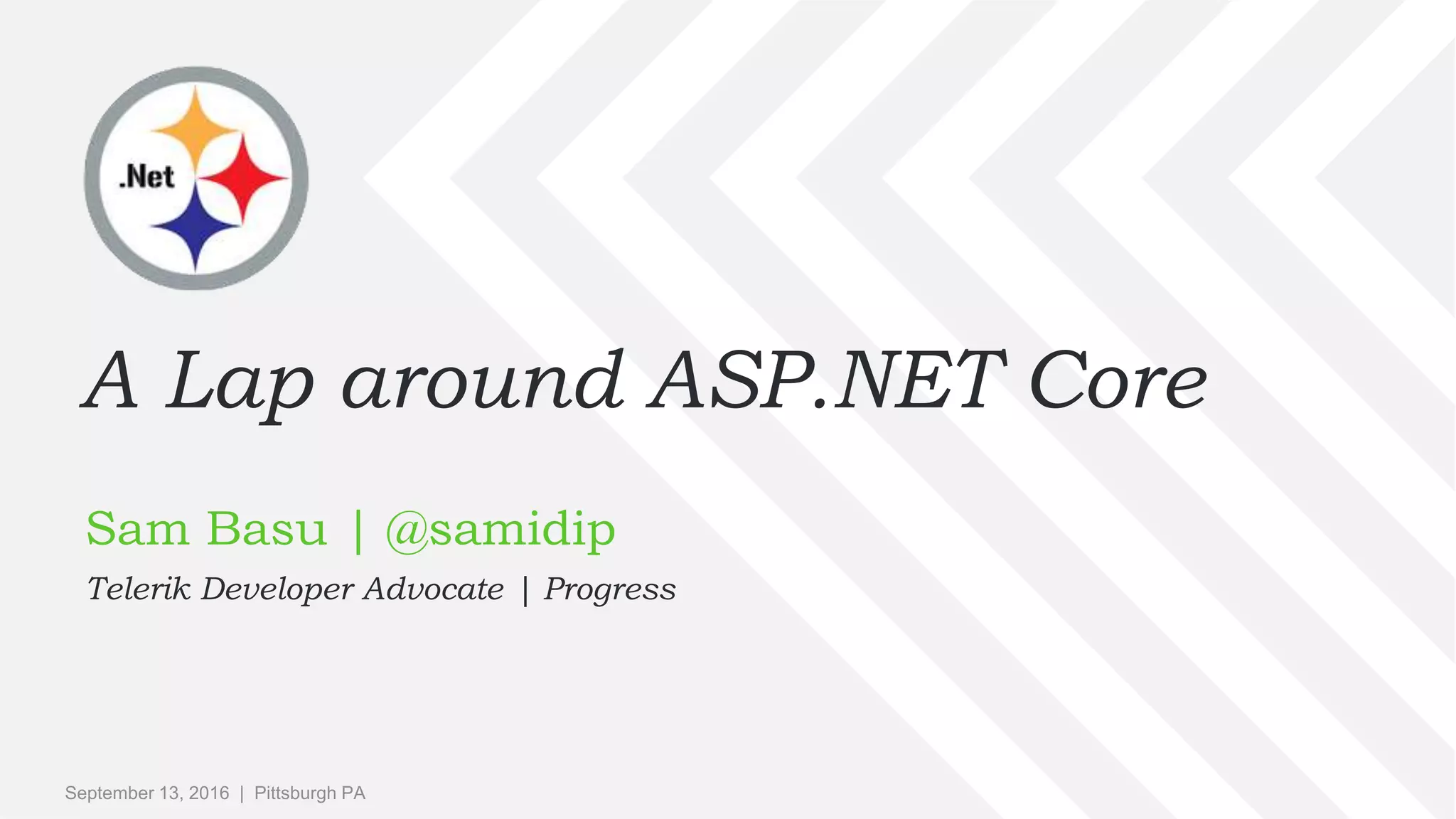 .Net

A Lap around ASP.NET Core

Sam Basu | @samidip

Telerik Developer Advocate | Progress

September 13, 2016 | Pittsburgh PA